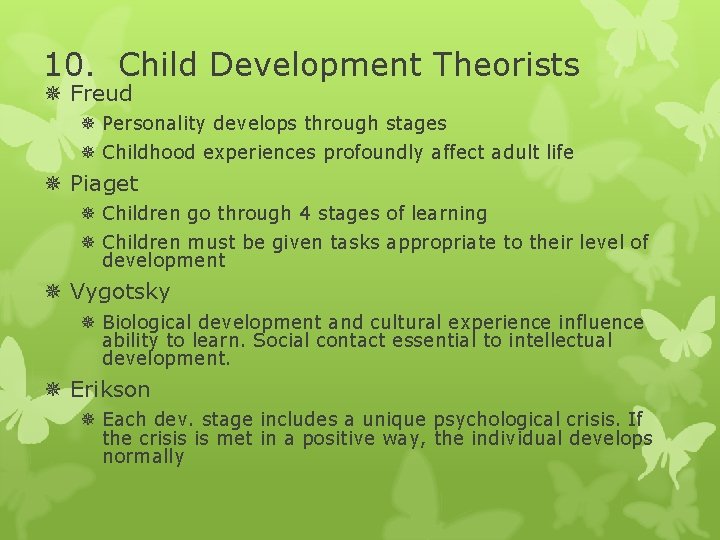 10. Child Development Theorists

Freud

Personality develops through stages

Childhood experiences profoundly affect adult life

Piaget

Children go through 4 stages of learning

Children must be given tasks appropriate to their level of development

Vygotsky

Biological development and cultural experience influence ability to learn. Social contact essential to intellectual development.

Erikson

Each dev. stage includes a unique psychological crisis. If the crisis is met in a positive way, the individual develops normally